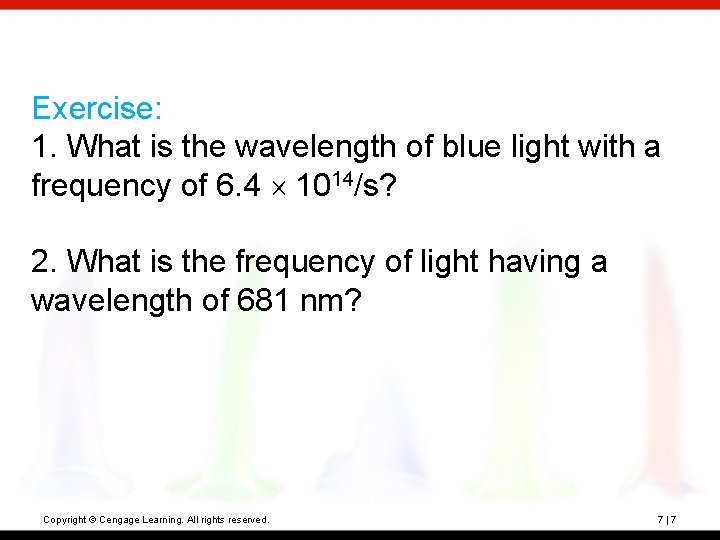 Exercise:
1. What is the wavelength of blue light with a frequency of $6.4 \times 10^{14}$/s?

2. What is the frequency of light having a wavelength of 681 nm?

Copyright © Cengage Learning. All rights reserved.

7 | 7